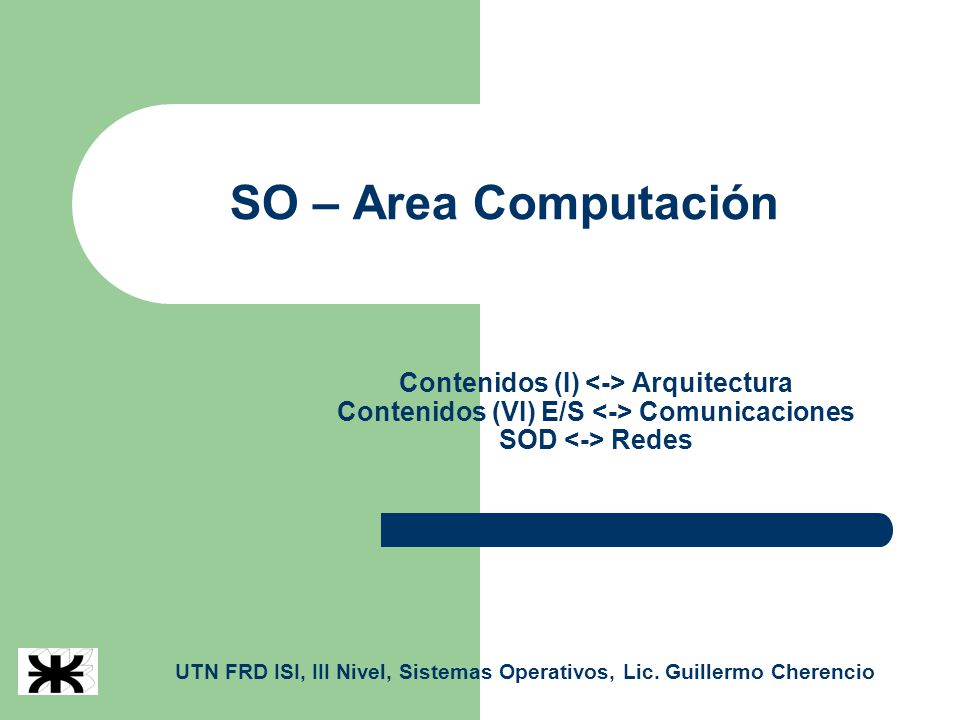 SO – Area Computación

Contenidos (I) <-> Arquitectura
Contenidos (VI) E/S <-> Comunicaciones
SOD <-> Redes

UTN FRD ISI, III Nivel, Sistemas Operativos, Lic. Guillermo Cherencio